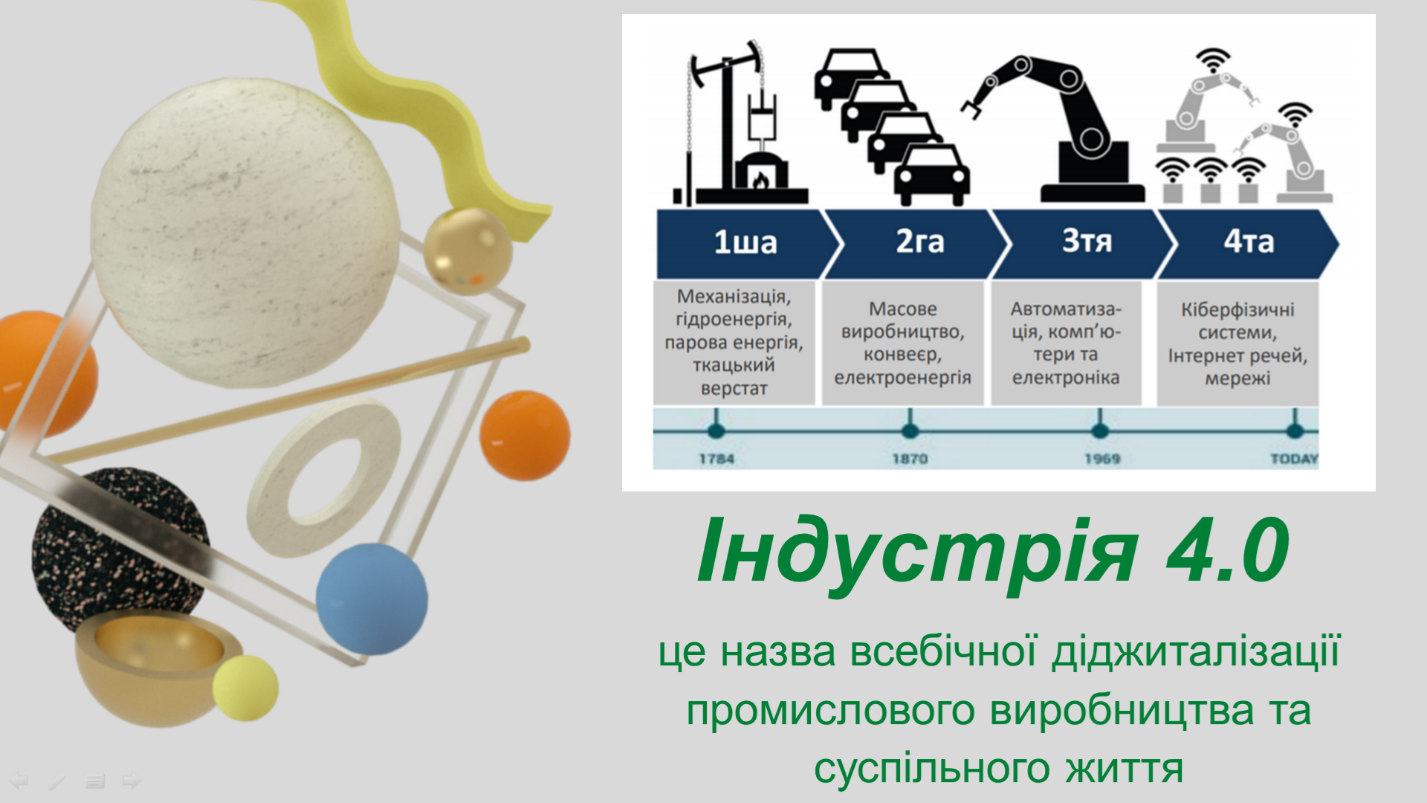 1ша

2га

3тя

4та

Механізація, гідроенергія, парова енергія, ткацький верстат

Масове виробництво, конвеєр, електроенергія

Автоматизація, комп'ютери та електроніка

Кіберфізичні системи, Інтернет речей, мережі

1784

1870

1969

TODAY

Індустрія 4.0

це назва всебічної діджиталізації промислового виробництва та суспільного життя